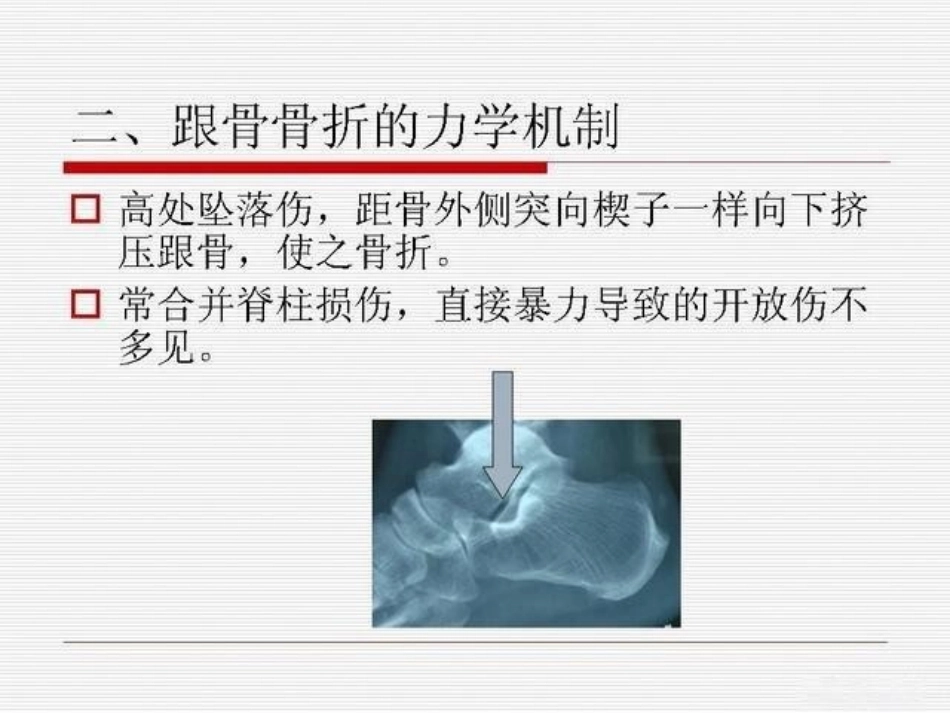 二、跟骨骨折的力学机制

□ 高处坠落伤，距骨外侧突向楔子一样向下挤压跟骨，使之骨折。

□ 常合并脊柱损伤，直接暴力导致的开放伤不多见。